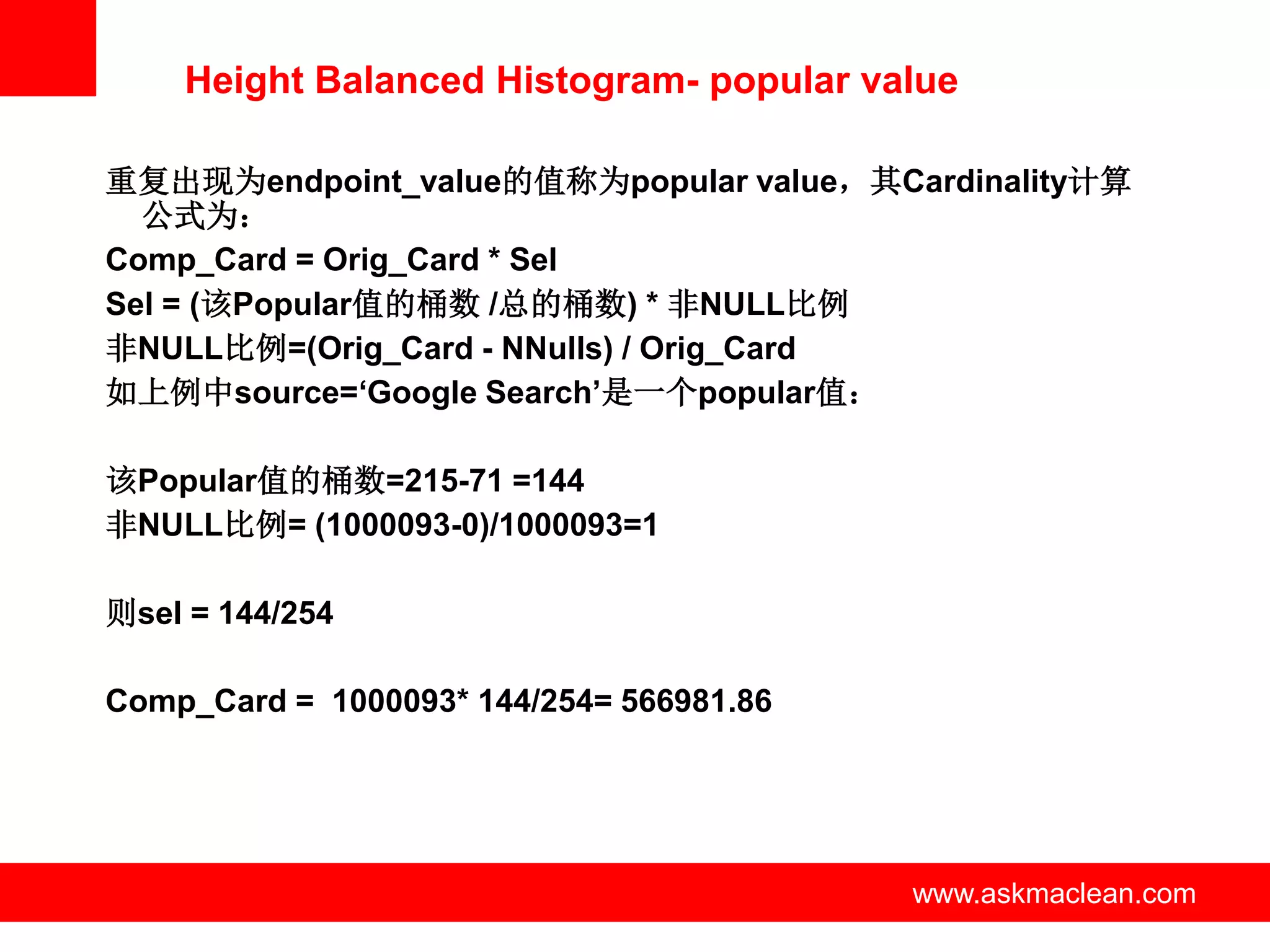 Height Balanced Histogram- popular value

重复出现为endpoint_value的值称为popular value，其Cardinality计算公式为：

Comp_Card = Orig_Card * Sel

Sel = (该Popular值的桶数 /总的桶数) * 非NULL比例

非NULL比例=(Orig_Card - NNulls) / Orig_Card

如上例中source=‘Google Search’是一个popular值：

该Popular值的桶数=215-71 =144

非NULL比例= (1000093-0)/1000093=1

则sel = 144/254

Comp_Card =  1000093* 144/254= 566981.86

www.askmaclean.com